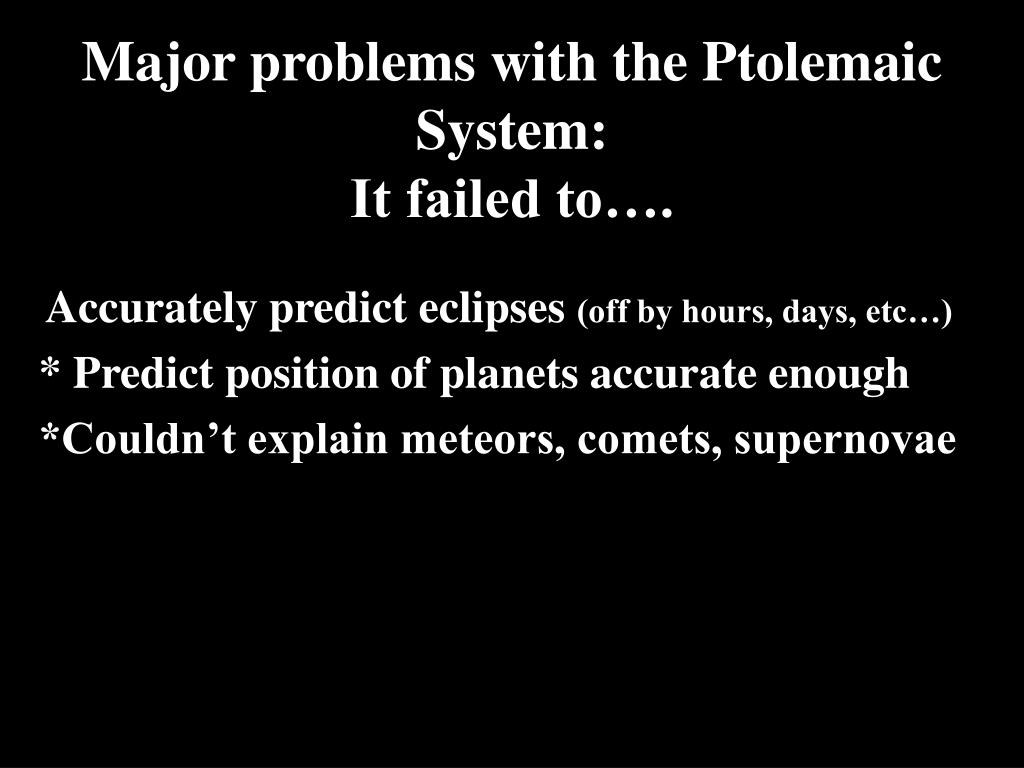 Major problems with the Ptolemaic System:
It failed to….

Accurately predict eclipses (off by hours, days, etc…)
* Predict position of planets accurate enough
*Couldn’t explain meteors, comets, supernovae